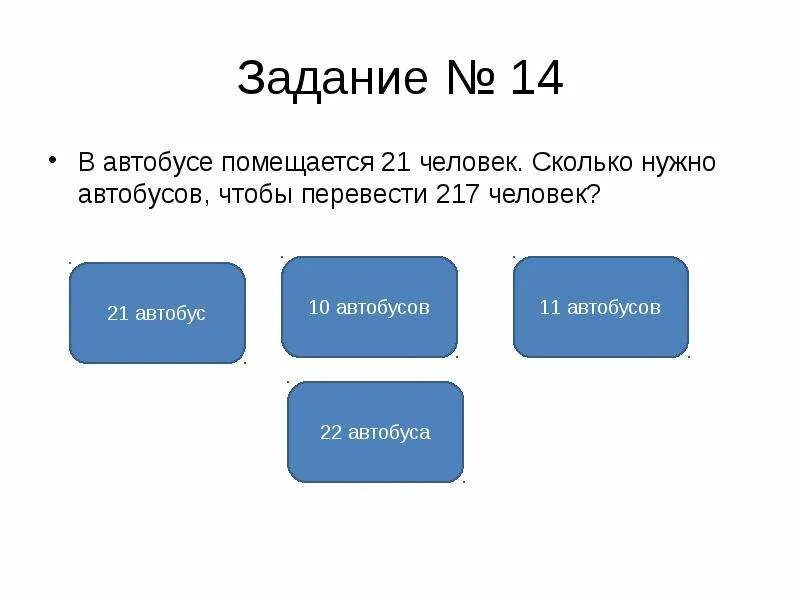 Задание № 14

• В автобусе помещается 21 человек. Сколько нужно автобусов, чтобы перевести 217 человек?

21 автобус

10 автобусов

11 автобусов

22 автобуса